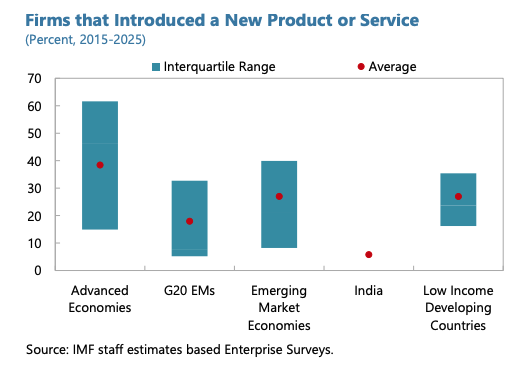 Firms that Introduced a New Product or Service
(Percent, 2015-2025)

Interquartile Range
Average

70
60
50
40
30
20
10
0

Advanced Economies
G20 EMs
Emerging Market Economies
India
Low Income Developing Countries

Source: IMF staff estimates based Enterprise Surveys.